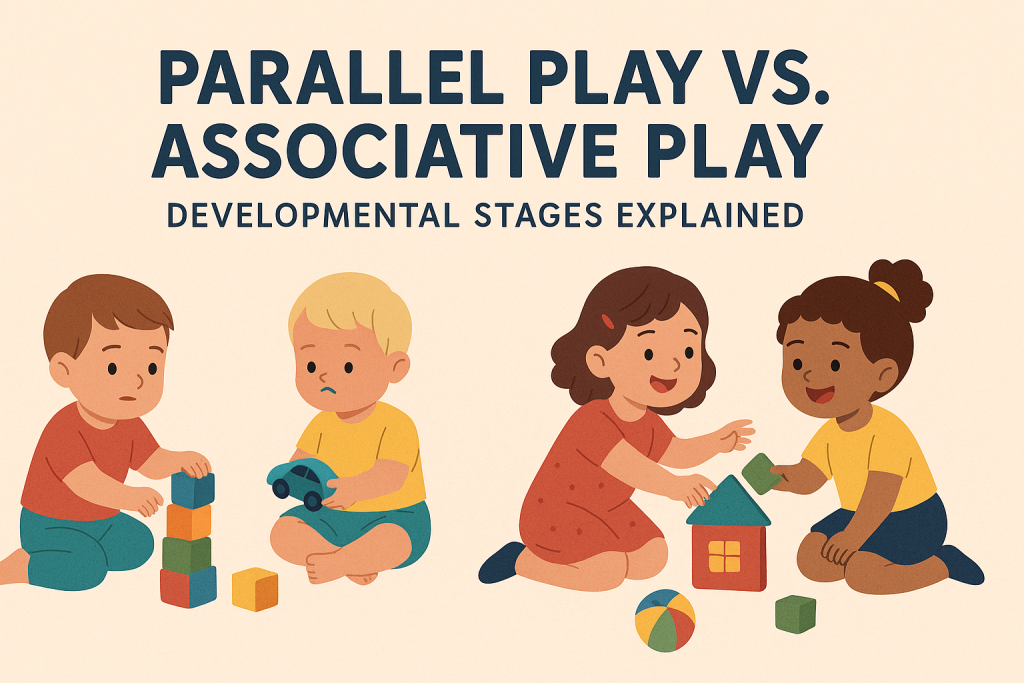 PARALLEL PLAY VS.
ASSOCIATIVE PLAY
DEVELOPMENTAL STAGES EXPLAINED